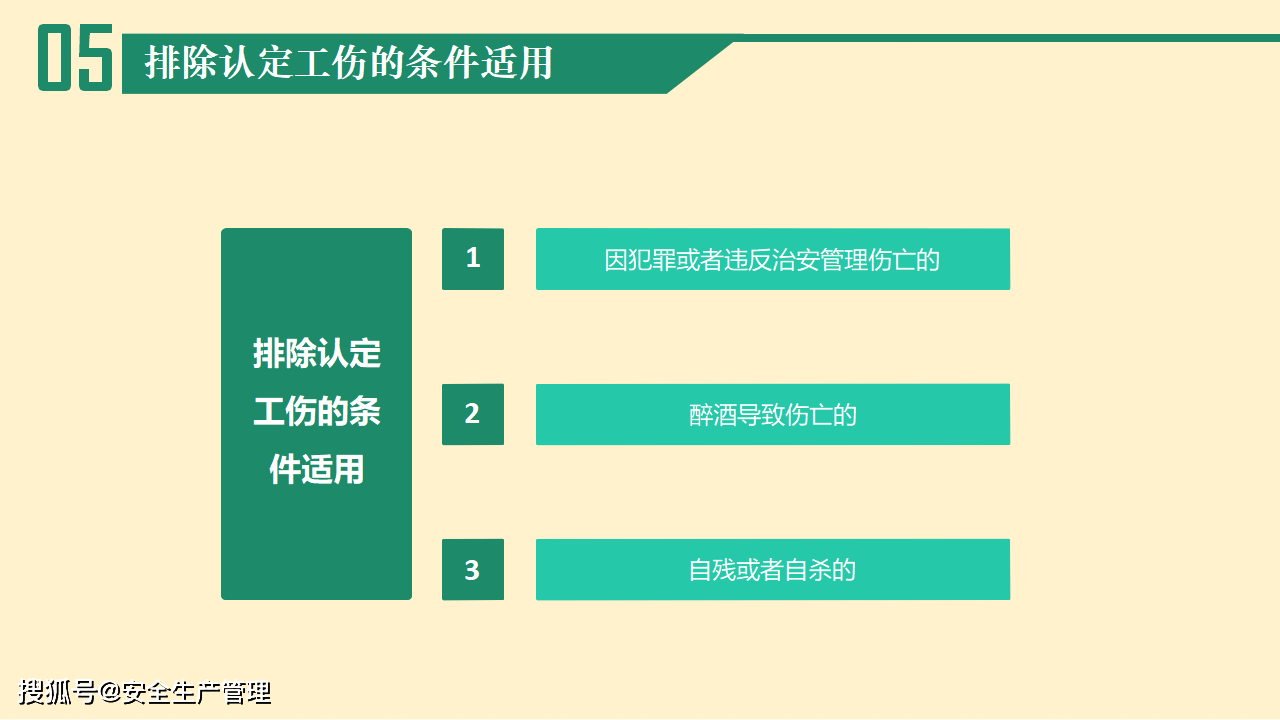 05 排除认定工伤的条件适用

排除认定工伤的条件适用

1
因犯罪或者违反治安管理伤亡的

2
醉酒导致伤亡的

3
自残或者自杀的

搜狐号@安全生产管理